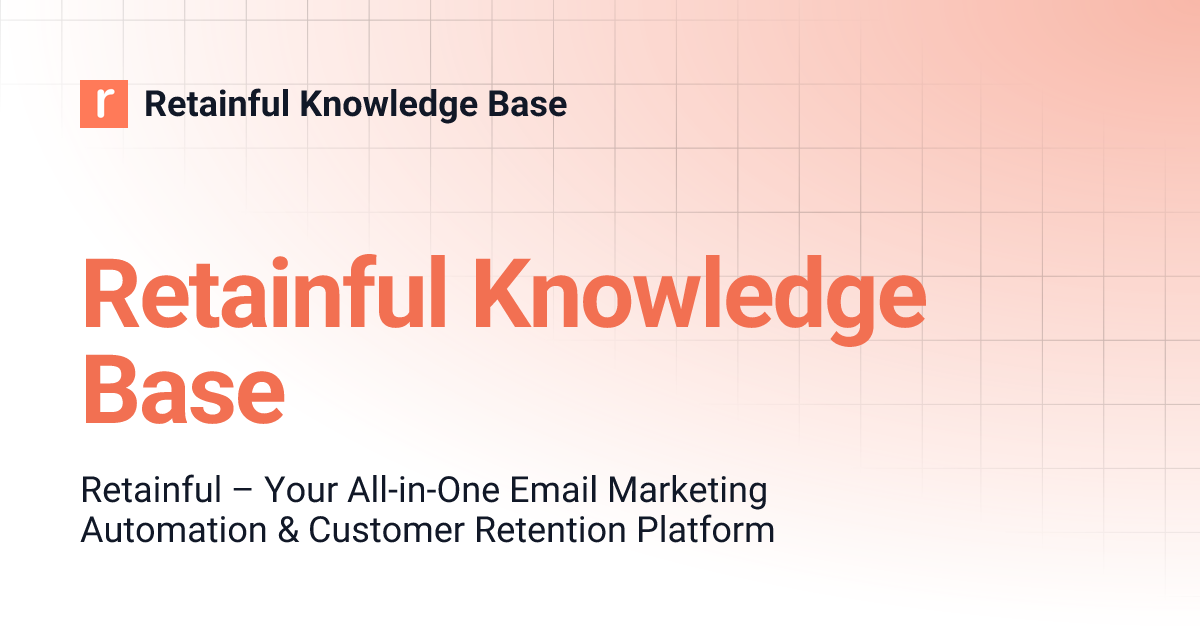 r Retainful Knowledge Base

Retainful Knowledge Base

Retainful – Your All-in-One Email Marketing Automation & Customer Retention Platform